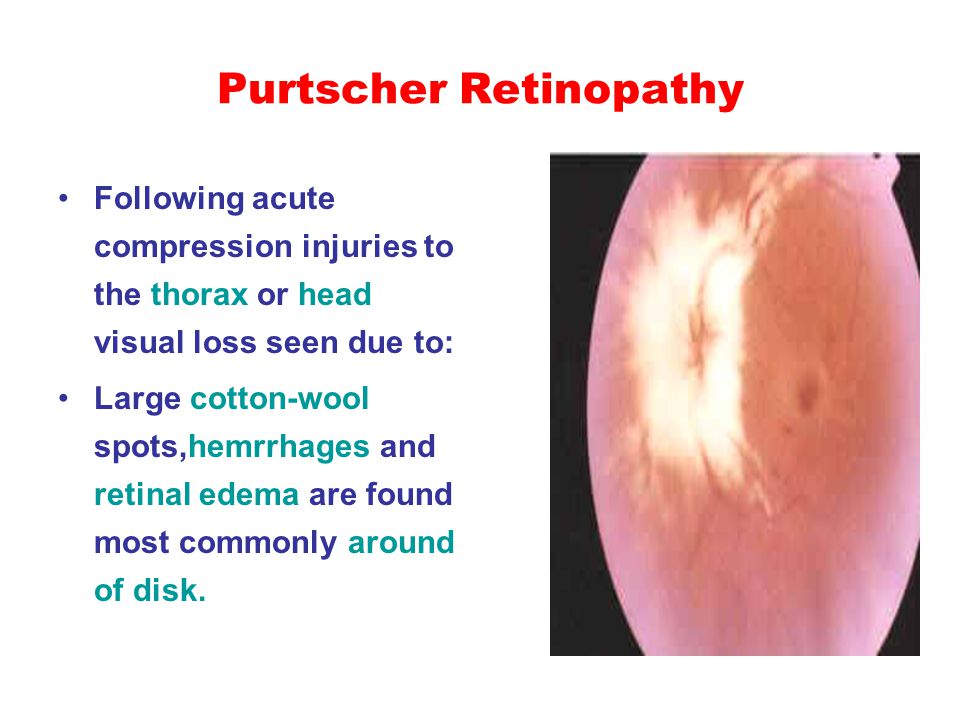 Purtscher Retinopathy

• Following acute compression injuries to the thorax or head visual loss seen due to:

• Large cotton-wool spots,hemrrhages and retinal edema are found most commonly around of disk.